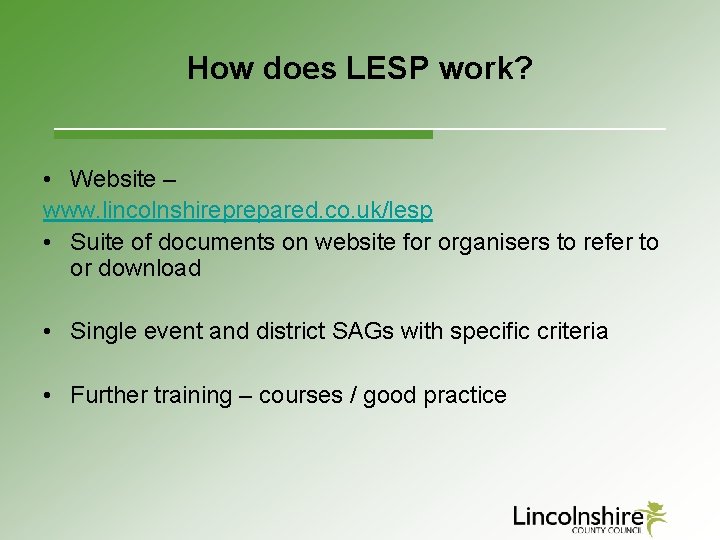 How does LESP work?

• Website –
www.lincolnshireprepared.co.uk/lesp
• Suite of documents on website for organisers to refer to or download

• Single event and district SAGs with specific criteria

• Further training – courses / good practice

Lincolnshire
COUNTY COUNCIL